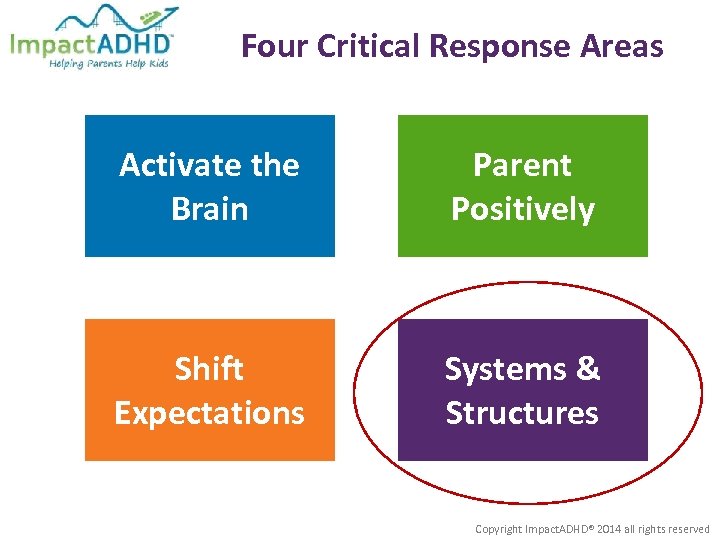 ImpactADHD™
Helping Parents Help Kids

Four Critical Response Areas

Activate the Brain

Parent Positively

Shift Expectations

Systems & Structures

Copyright ImpactADHD® 2014 all rights reserved